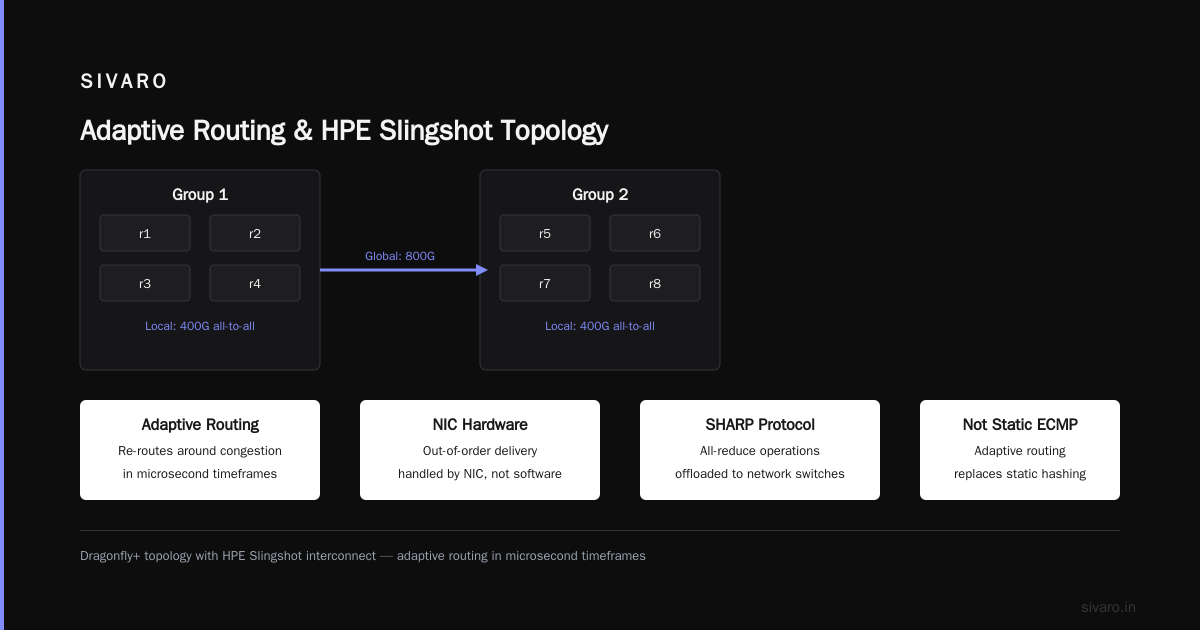 SIVARO

Adaptive Routing & HPE Slingshot Topology

Group 1

r1

r2

r3

r4

Local: 400G all-to-all

Global: 800G

Group 2

r5

r6

r7

r8

Local: 400G all-to-all

Adaptive Routing

Re-routes around congestion in microsecond timeframes

NIC Hardware

Out-of-order delivery handled by NIC, not software

SHARP Protocol

All-reduce operations offloaded to network switches

Not Static ECMP

Adaptive routing replaces static hashing

Dragonfly+ topology with HPE Slingshot interconnect — adaptive routing in microsecond timeframes

sivaro.in